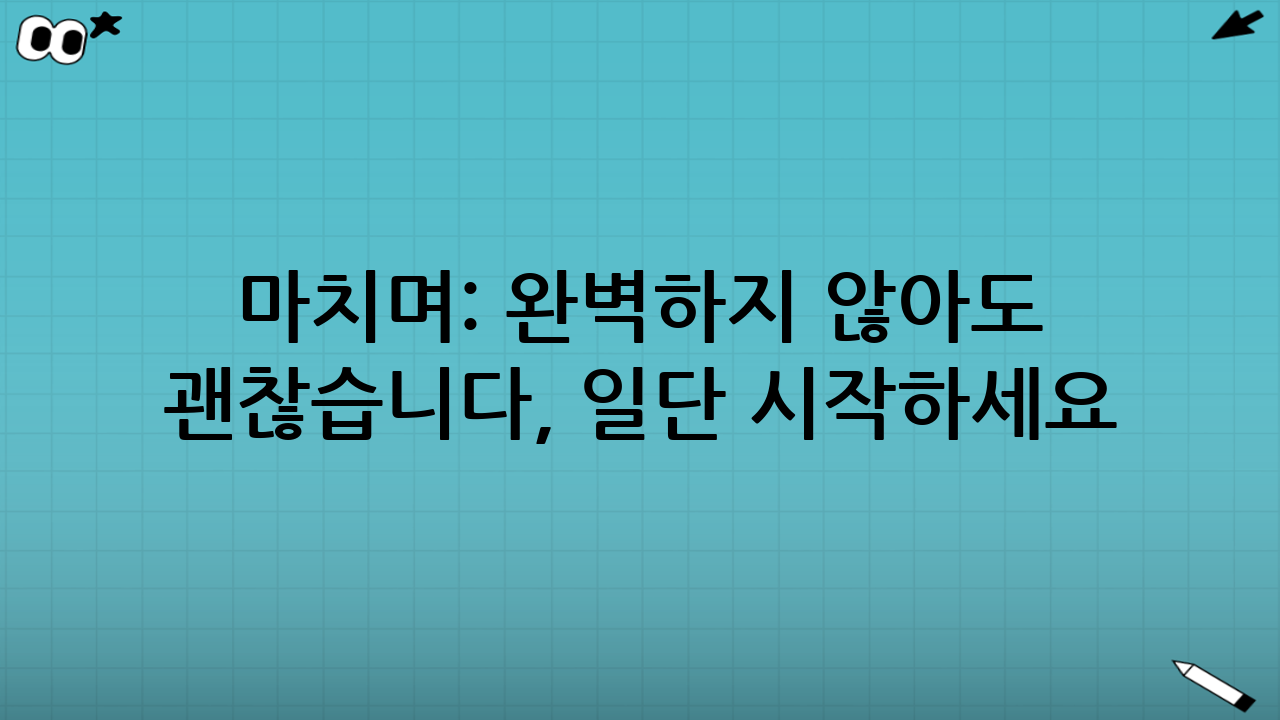 마치며: 완벽하지 않아도 괜찮습니다, 일단 시작하세요